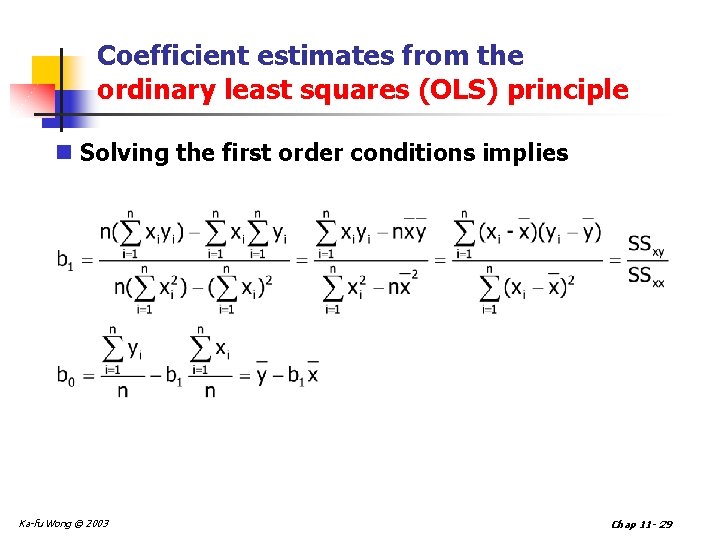 Coefficient estimates from the ordinary least squares (OLS) principle

Solving the first order conditions implies

$b_1 = \frac{n(\sum_{i=1}^{n} x_i y_i) - \sum_{i=1}^{n} x_i \sum_{i=1}^{n} y_i}{n(\sum_{i=1}^{n} x_i^2) - (\sum_{i=1}^{n} x_i)^2} = \frac{\sum_{i=1}^{n} x_i y_i - n\bar{x}\bar{y}}{\sum_{i=1}^{n} x_i^2 - n\bar{x}^2} = \frac{\sum_{i=1}^{n} (x_i - \bar{x})(y_i - \bar{y})}{\sum_{i=1}^{n} (x_i - \bar{x})^2} = \frac{SS_{xy}}{SS_{xx}}$

$b_0 = \frac{\sum_{i=1}^{n} y_i}{n} - b_1 \frac{\sum_{i=1}^{n} x_i}{n} = \bar{y} - b_1 \bar{x}$

Ka-fu Wong © 2003

Chap 11- 29